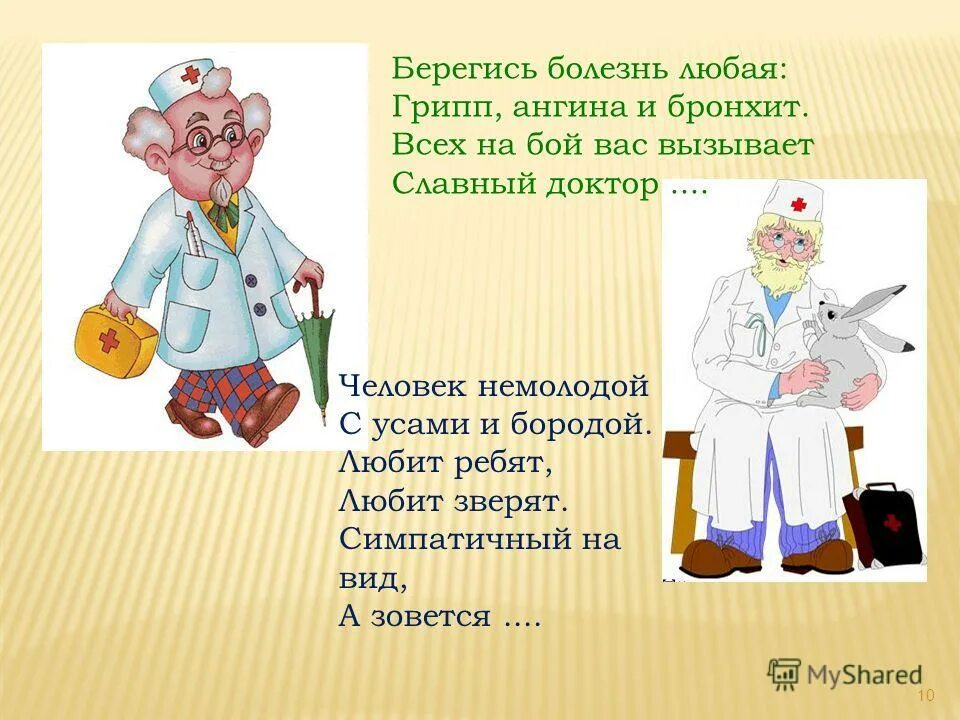 Берегись болезнь любая:
Грипп, ангина и бронхит.
Всех на бой вас вызывает
Славный доктор ….

Человек немолодой
С усами и бородой.
Любит ребят,
Любит зверят.
Симпатичный на вид,
А зовется ….

MyShared

10